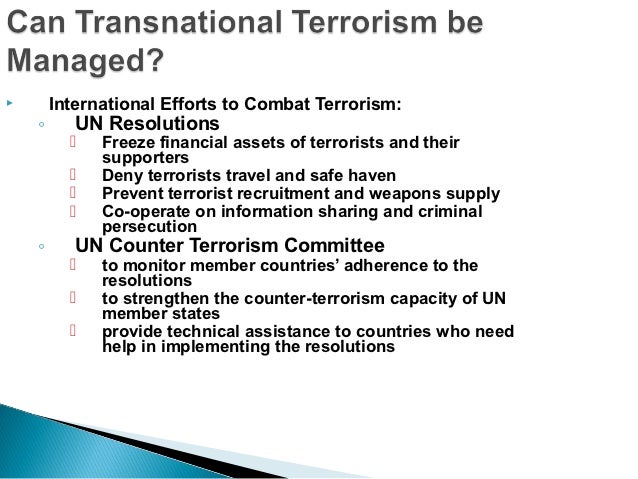 Can Transnational Terrorism be Managed?

International Efforts to Combat Terrorism:

UN Resolutions

Freeze financial assets of terrorists and their supporters

Deny terrorists travel and safe haven

Prevent terrorist recruitment and weapons supply

Co-operate on information sharing and criminal persecution

UN Counter Terrorism Committee

to monitor member countries' adherence to the resolutions

to strengthen the counter-terrorism capacity of UN member states

provide technical assistance to countries who need help in implementing the resolutions